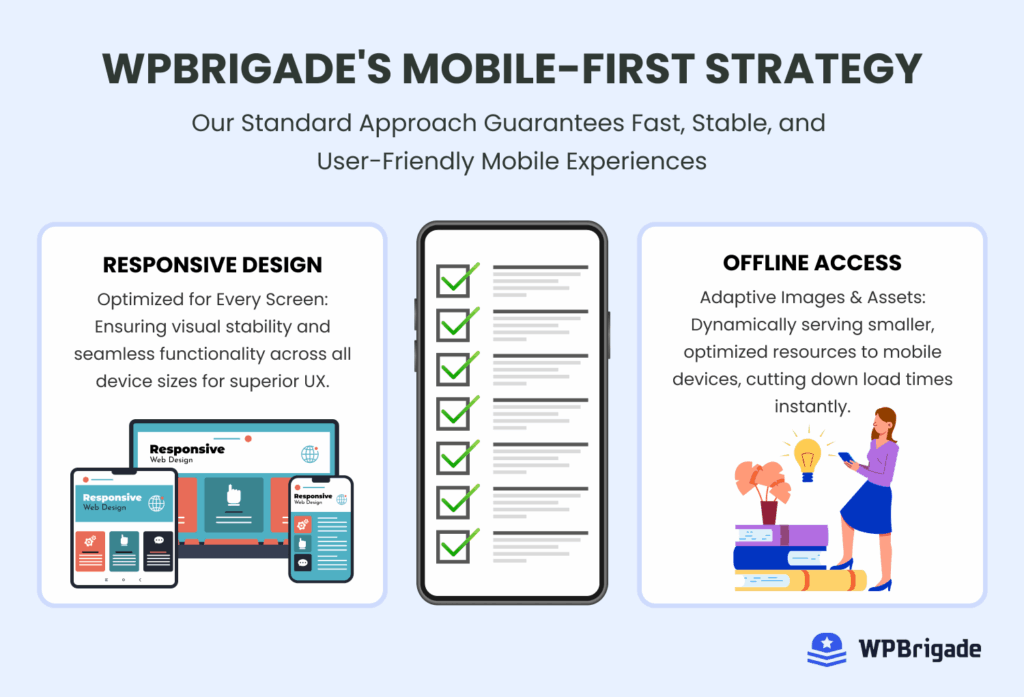 WPBRIGADE'S MOBILE-FIRST STRATEGY

Our Standard Approach Guarantees Fast, Stable, and User-Friendly Mobile Experiences

RESPONSIVE DESIGN

Optimized for Every Screen: Ensuring visual stability and seamless functionality across all device sizes for superior UX.

Responsive Web Design

Responsive Web Design

Responsive Web Design

OFFLINE ACCESS

Adaptive Images & Assets: Dynamically serving smaller, optimized resources to mobile devices, cutting down load times instantly.

WPBrigade